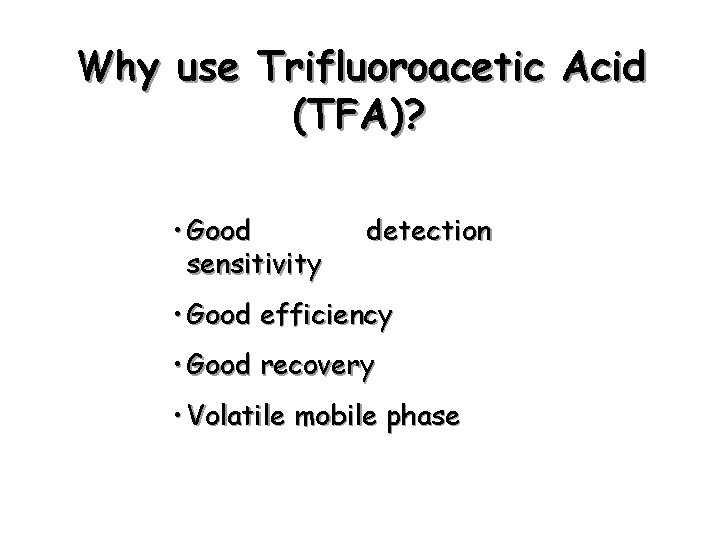 Why use Trifluoroacetic Acid (TFA)?

• Good detection sensitivity

• Good efficiency

• Good recovery

• Volatile mobile phase